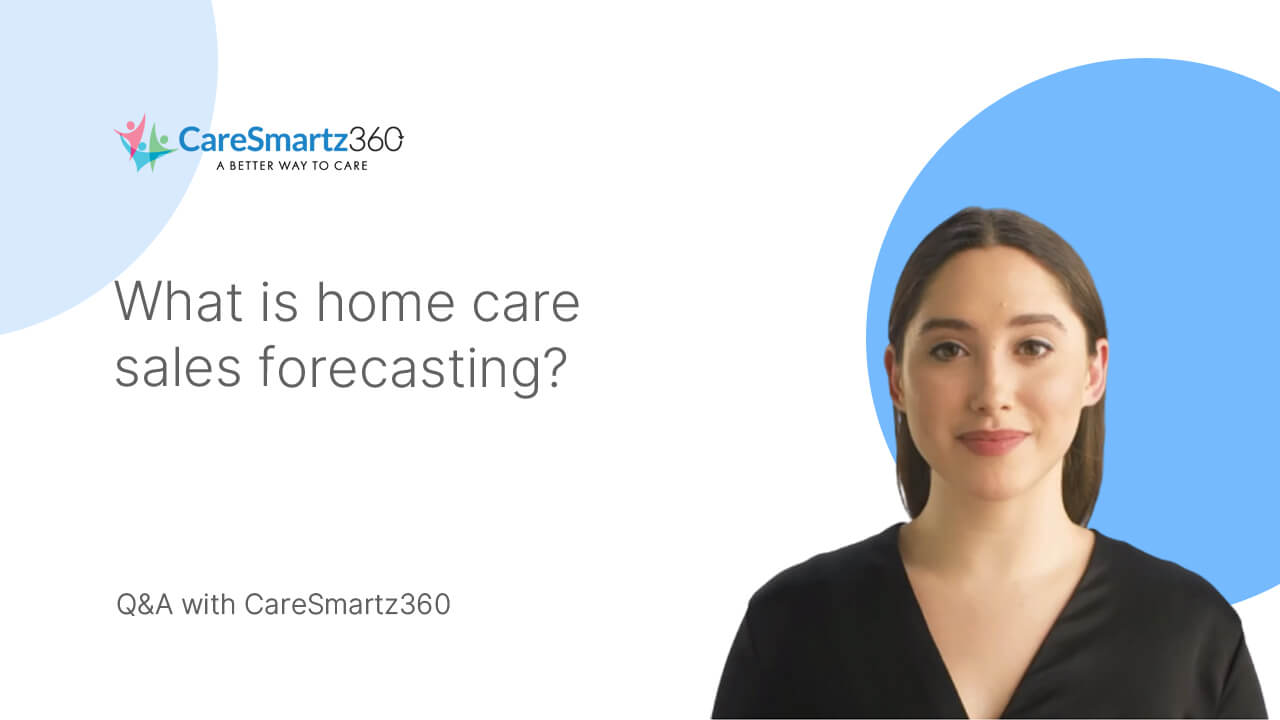 CareSmartz360
A BETTER WAY TO CARE

What is home care sales forecasting?

Q&A with CareSmartz360